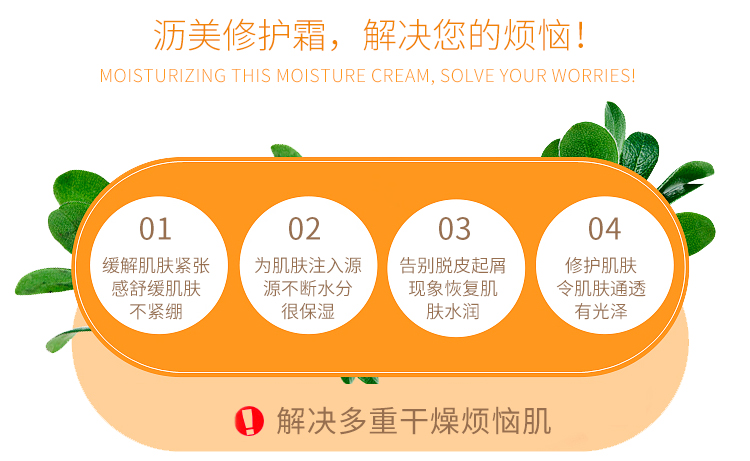 沥美修护霜，解决您的烦恼！

MOISTURIZING THIS MOISTURE CREAM, SOLVE YOUR WORRIES!

01
缓解肌肤紧张感舒缓肌肤不紧绷

02
为肌肤注入源源不断水分很保湿

03
告别脱皮起屑现象恢复肌肤水润

04
修护肌肤令肌肤通透有光泽

!
解决多重干燥烦恼肌